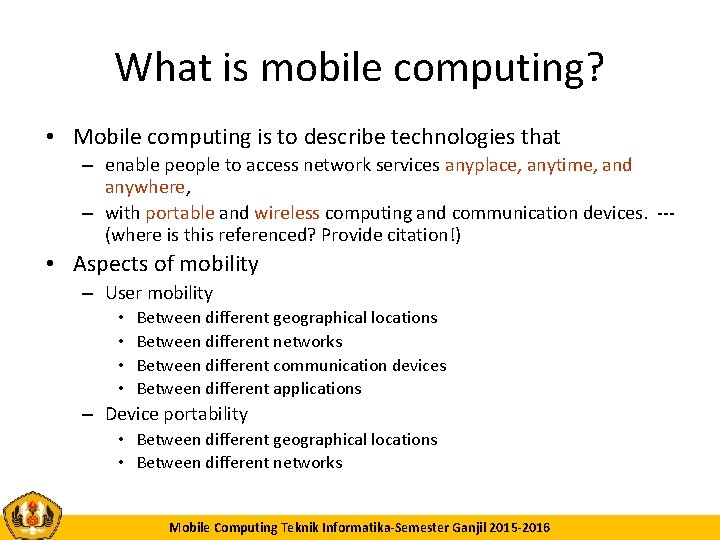 What is mobile computing?

• Mobile computing is to describe technologies that
– enable people to access network services anyplace, anytime, and anywhere,
– with portable and wireless computing and communication devices. --- (where is this referenced? Provide citation!)

• Aspects of mobility
– User mobility
• Between different geographical locations
• Between different networks
• Between different communication devices
• Between different applications
– Device portability
• Between different geographical locations
• Between different networks

Mobile Computing Teknik Informatika-Semester Ganjil 2015-2016